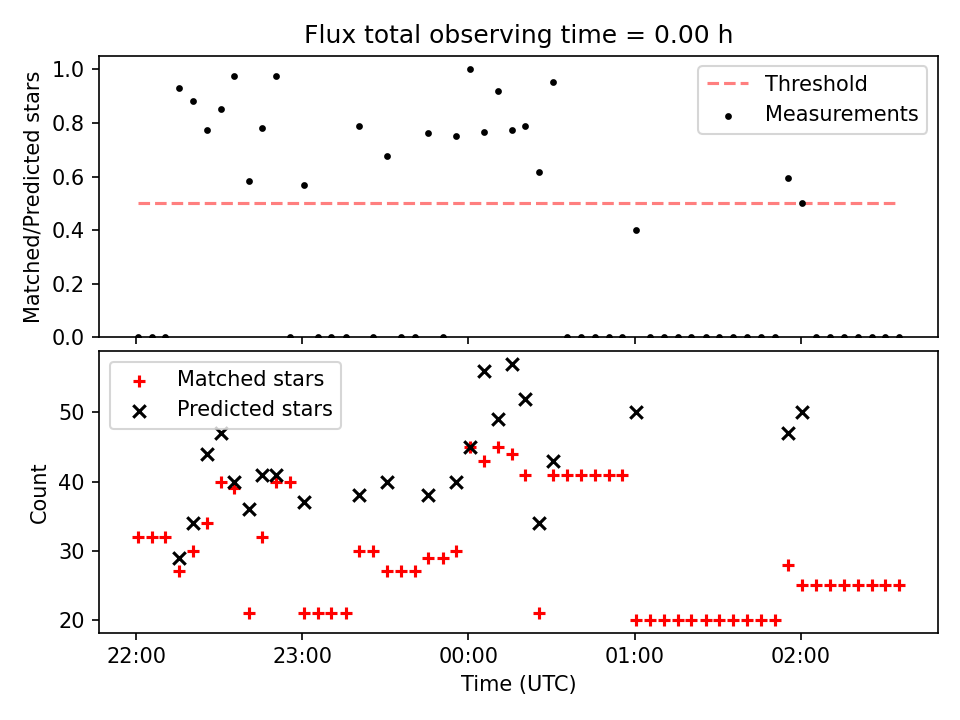 Flux total observing time = 0.00 h

Matched/Predicted stars

1.0
0.8
0.6
0.4
0.2
0.0

Threshold
Measurements

Count

50
40
30
20

Matched stars
Predicted stars

22:00
23:00
00:00
01:00
02:00

Time (UTC)